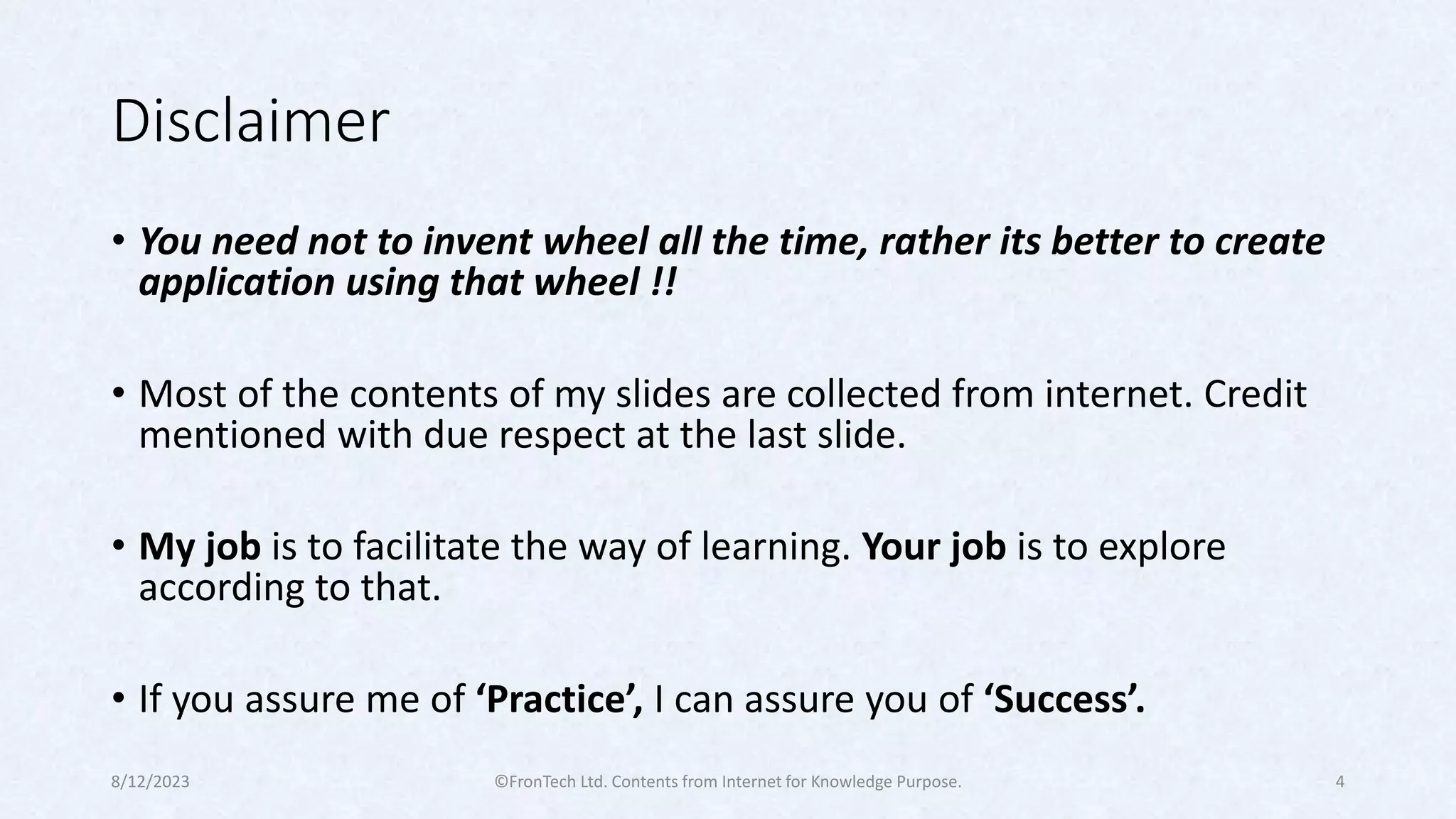 Disclaimer

• You need not to invent wheel all the time, rather its better to create application using that wheel !!

• Most of the contents of my slides are collected from internet. Credit mentioned with due respect at the last slide.

• My job is to facilitate the way of learning. Your job is to explore according to that.

• If you assure me of ‘Practice’, I can assure you of ‘Success’.

8/12/2023 ©FronTech Ltd. Contents from Internet for Knowledge Purpose. 4